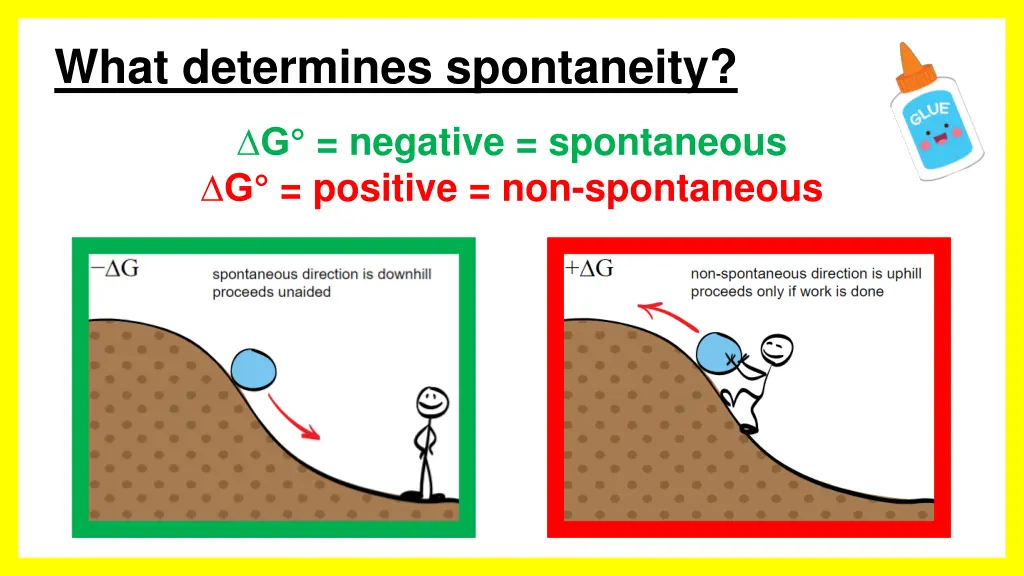 What determines spontaneity?

GLUE

$\Delta G°$ = negative = spontaneous
$\Delta G°$ = positive = non-spontaneous

$-\Delta G$ spontaneous direction is downhill proceeds unaided

$+\Delta G$ non-spontaneous direction is uphill proceeds only if work is done